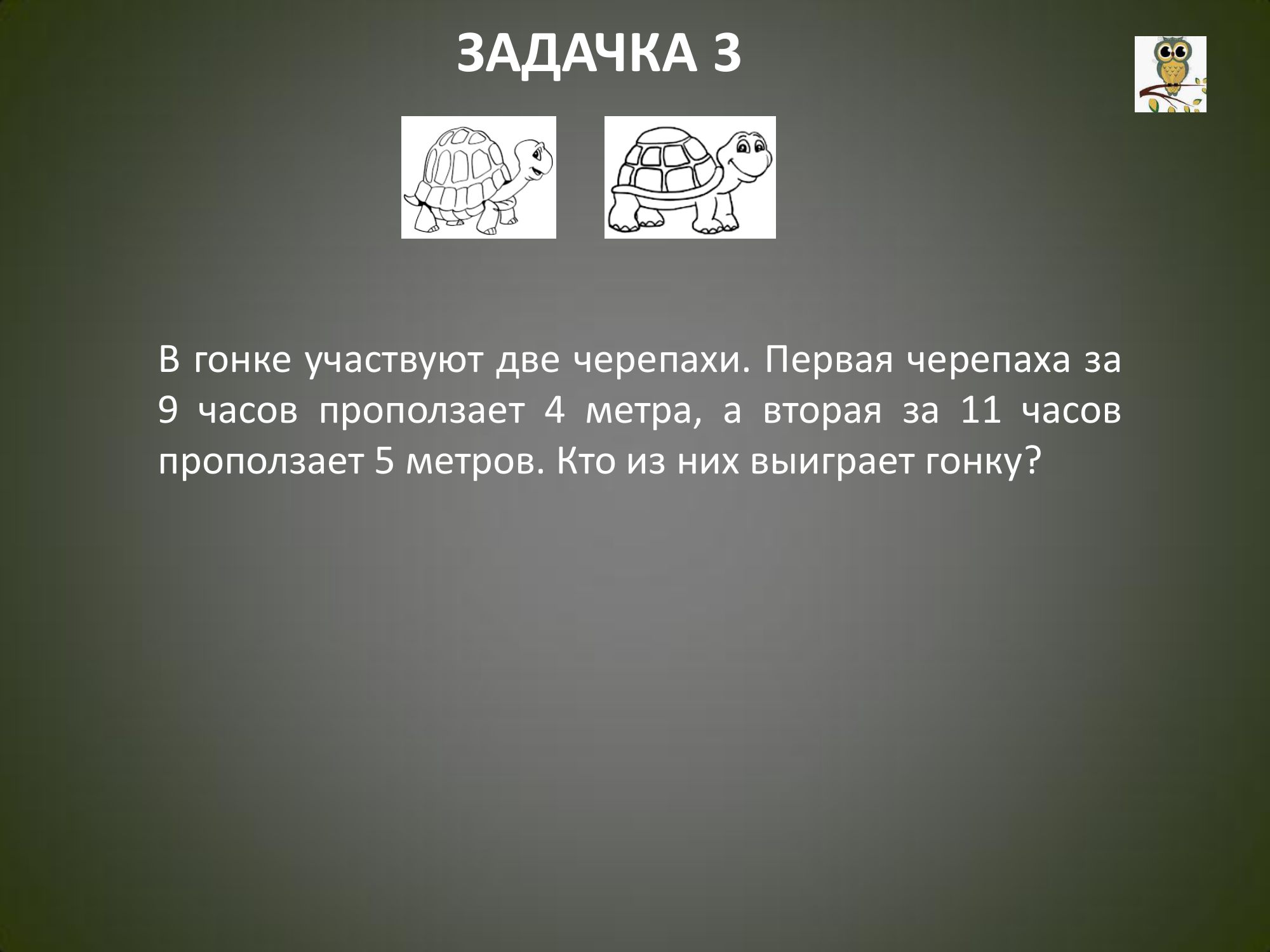 ЗАДАЧКА 3

В гонке участвуют две черепахи. Первая черепаха за 9 часов проползает 4 метра, а вторая за 11 часов проползает 5 метров. Кто из них выиграет гонку?